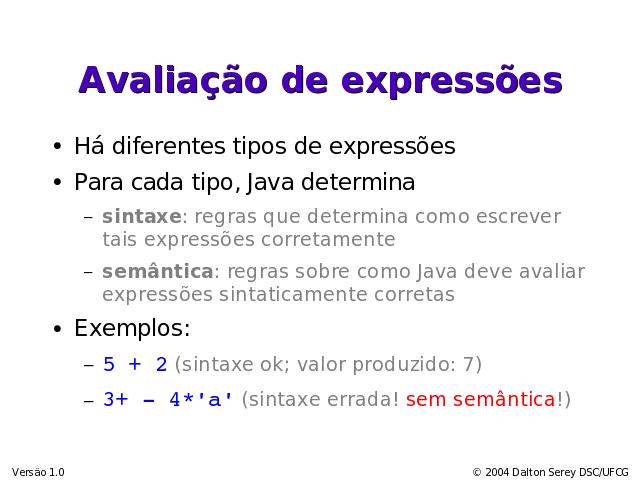 Avaliação de expressões

• Há diferentes tipos de expressões
• Para cada tipo, Java determina
– sintaxe: regras que determina como escrever tais expressões corretamente
– semântica: regras sobre como Java deve avaliar expressões sintaticamente corretas
• Exemplos:
– 5 + 2 (sintaxe ok; valor produzido: 7)
– 3+ – 4*'a' (sintaxe errada! sem semântica!)

Versão 1.0

© 2004 Dalton Serey DSC/UFCG